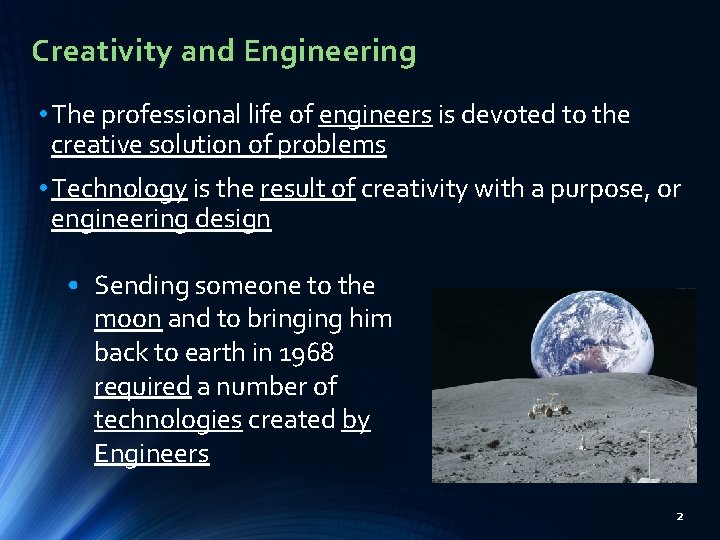 Creativity and Engineering

• The professional life of engineers is devoted to the creative solution of problems

• Technology is the result of creativity with a purpose, or engineering design

• Sending someone to the moon and to bringing him back to earth in 1968 required a number of technologies created by Engineers

2